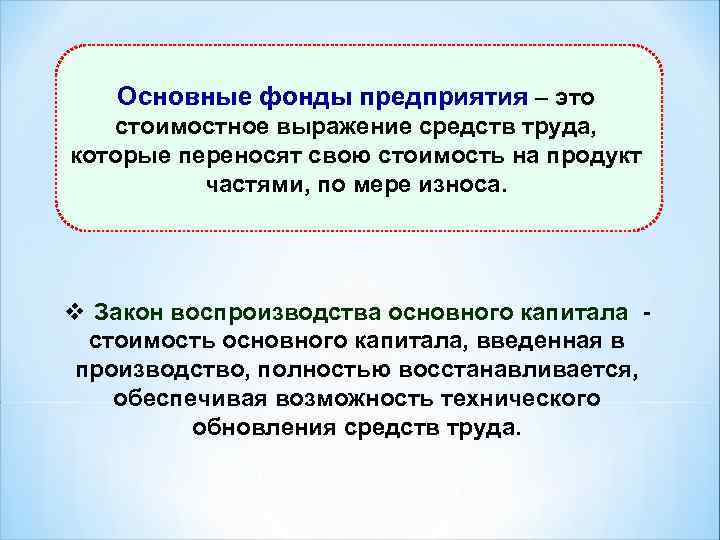 Основные фонды предприятия – это стоимостное выражение средств труда, которые переносят свою стоимость на продукт частями, по мере износа.

❖ Закон воспроизводства основного капитала - стоимость основного капитала, введенная в производство, полностью восстанавливается, обеспечивая возможность технического обновления средств труда.